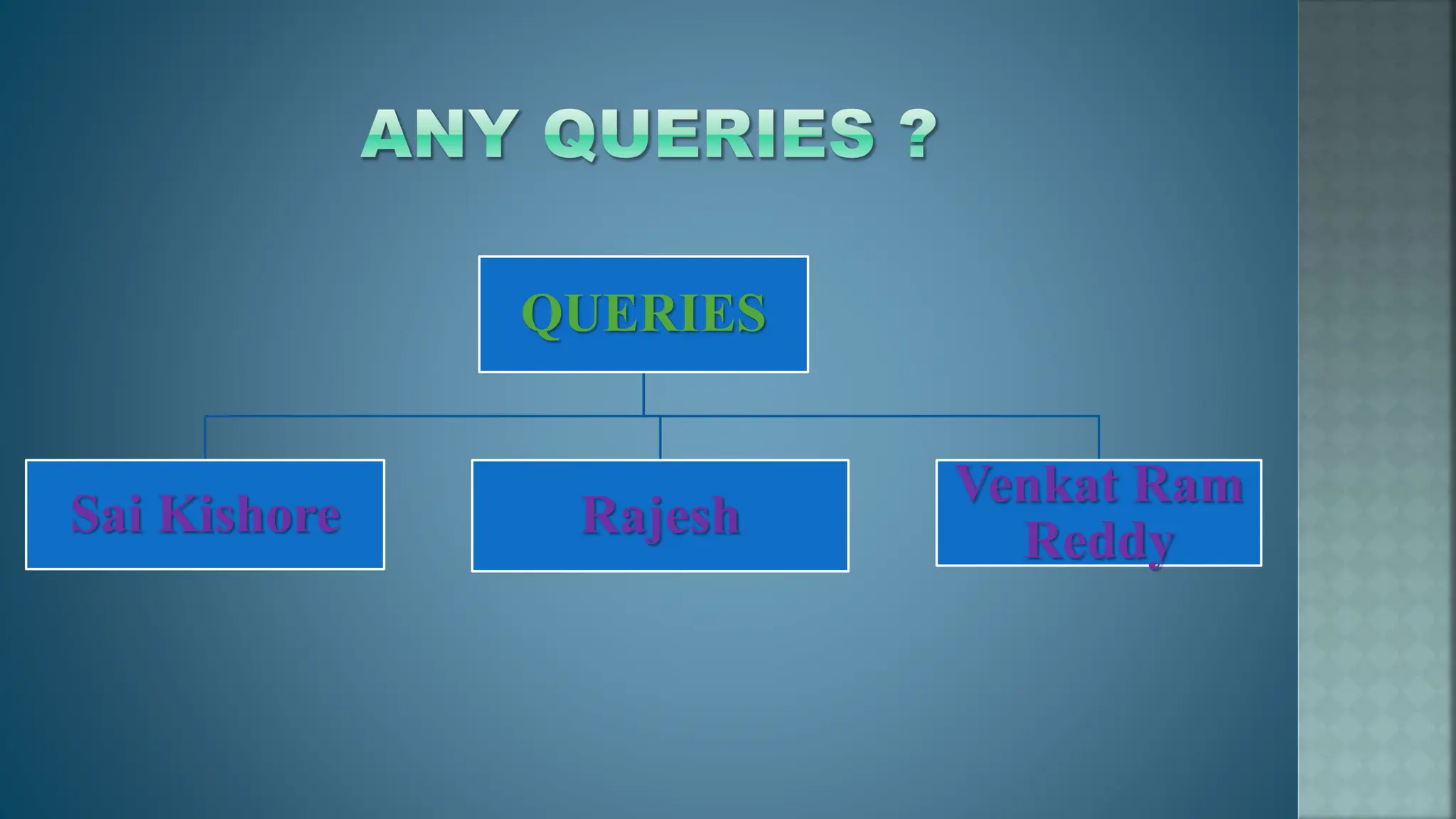 ANY QUERIES ?

QUERIES

Sai Kishore

Rajesh

Venkat Ram Reddy